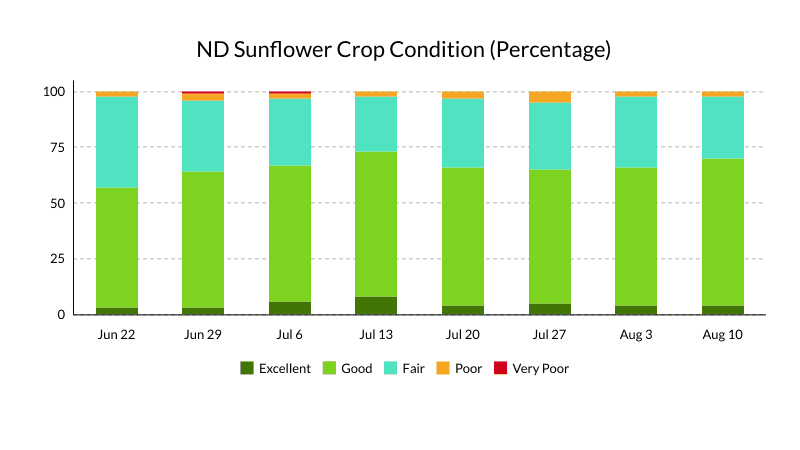 ND Sunflower Crop Condition (Percentage)

100
75
50
25
0

Jun 22
Jun 29
Jul 6
Jul 13
Jul 20
Jul 27
Aug 3
Aug 10

Excellent
Good
Fair
Poor
Very Poor